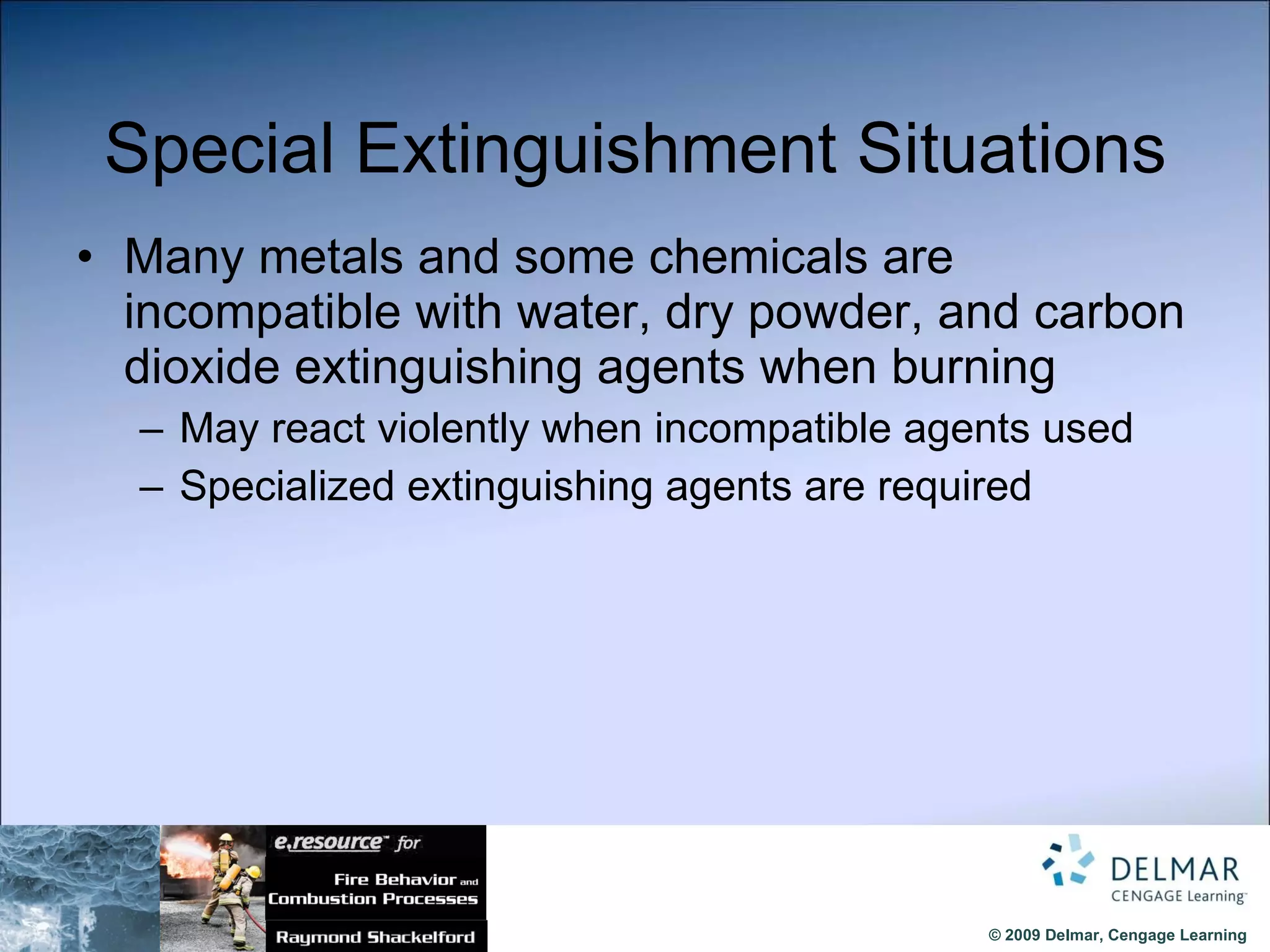 Special Extinguishment Situations

• Many metals and some chemicals are incompatible with water, dry powder, and carbon dioxide extinguishing agents when burning
– May react violently when incompatible agents used
– Specialized extinguishing agents are required

e.resource™ for
Fire Behavior and Combustion Processes
Raymond Shackelford

DELMAR
CENGAGE Learning™

© 2009 Delmar, Cengage Learning